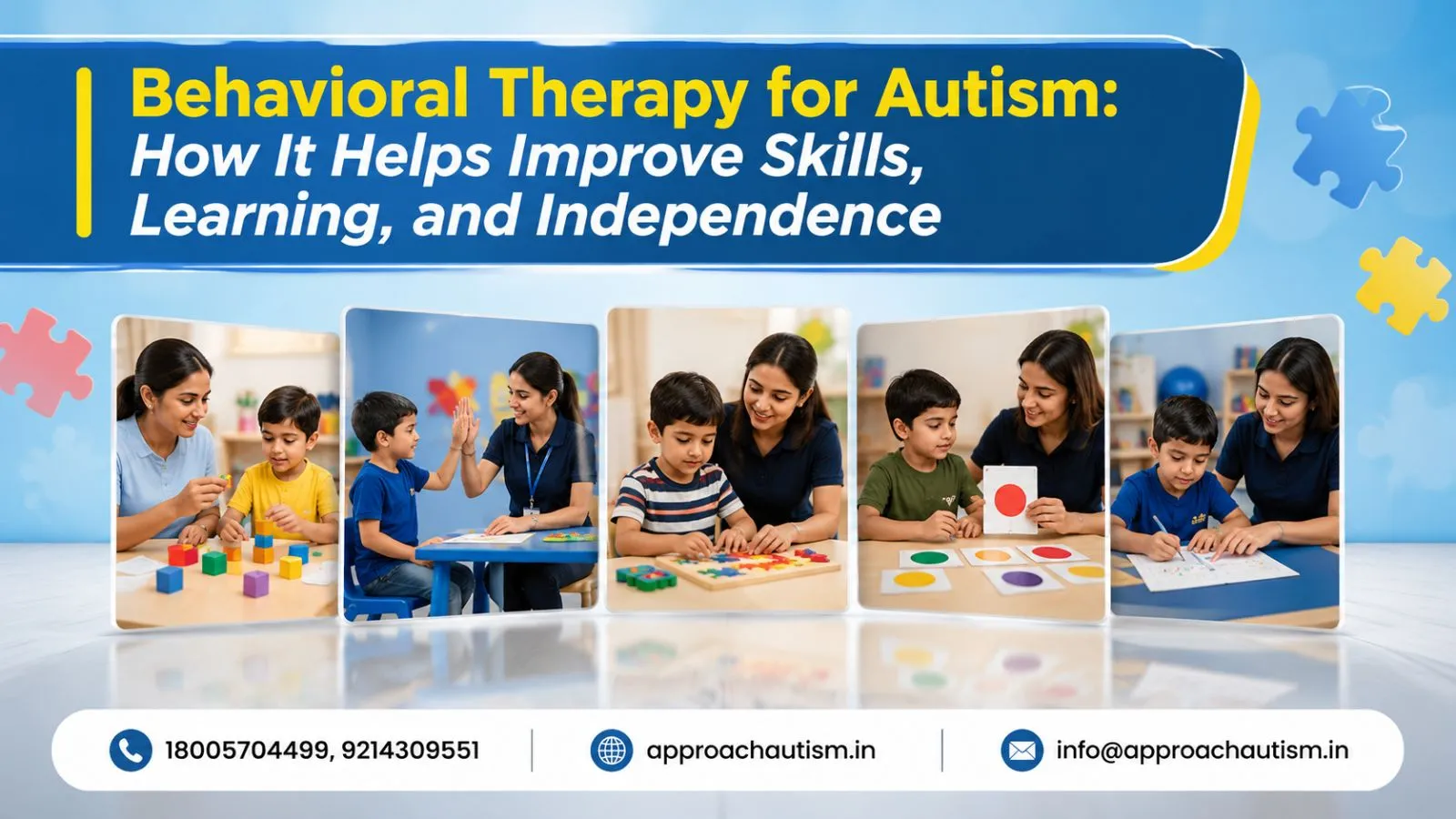 Behavioral Therapy for Autism: How It Helps Improve Skills, Learning, and Independence

18005704499, 9214309551

approachautism.in

info@approachautism.in